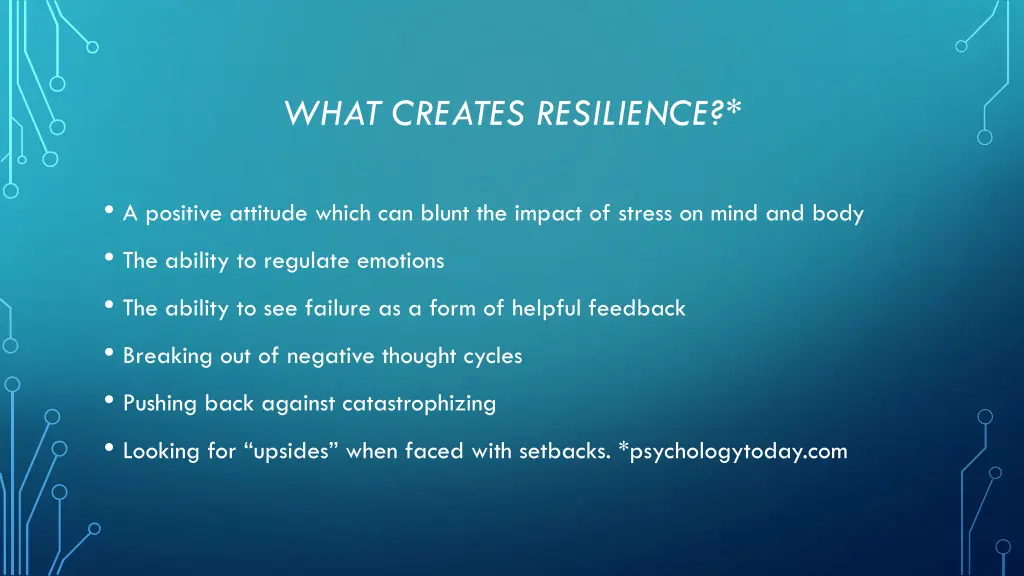 WHAT CREATES RESILIENCE?*

• A positive attitude which can blunt the impact of stress on mind and body

• The ability to regulate emotions

• The ability to see failure as a form of helpful feedback

• Breaking out of negative thought cycles

• Pushing back against catastrophizing

• Looking for “upsides” when faced with setbacks. *psychologytoday.com